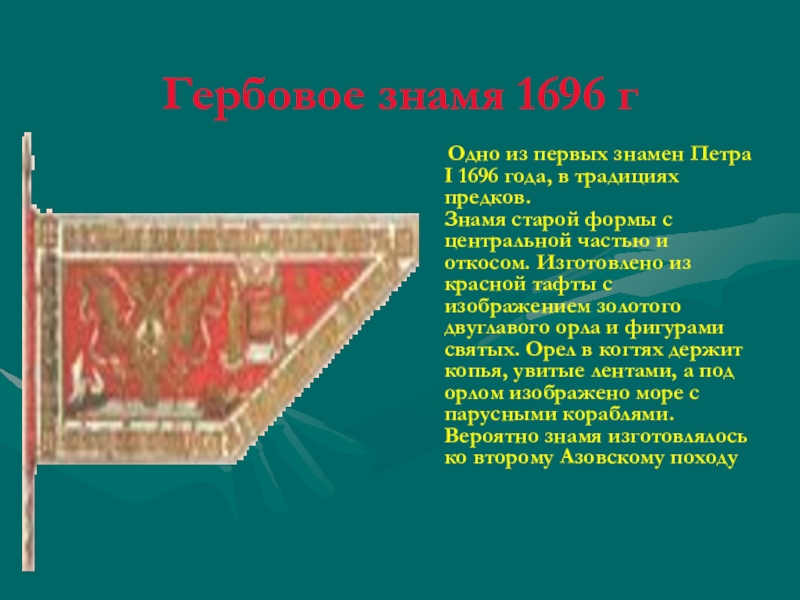 Гербовое знамя 1696 г

Одно из первых знамен Петра I 1696 года, в традициях предков.
Знамя старой формы с центральной частью и откосом. Изготовлено из красной тафты с изображением золотого двуглавого орла и фигурами святых. Орел в когтях держит копья, увитые лентами, а под орлом изображено море с парусными кораблями.
Вероятно знамя изготовлялось ко второму Азовскому походу